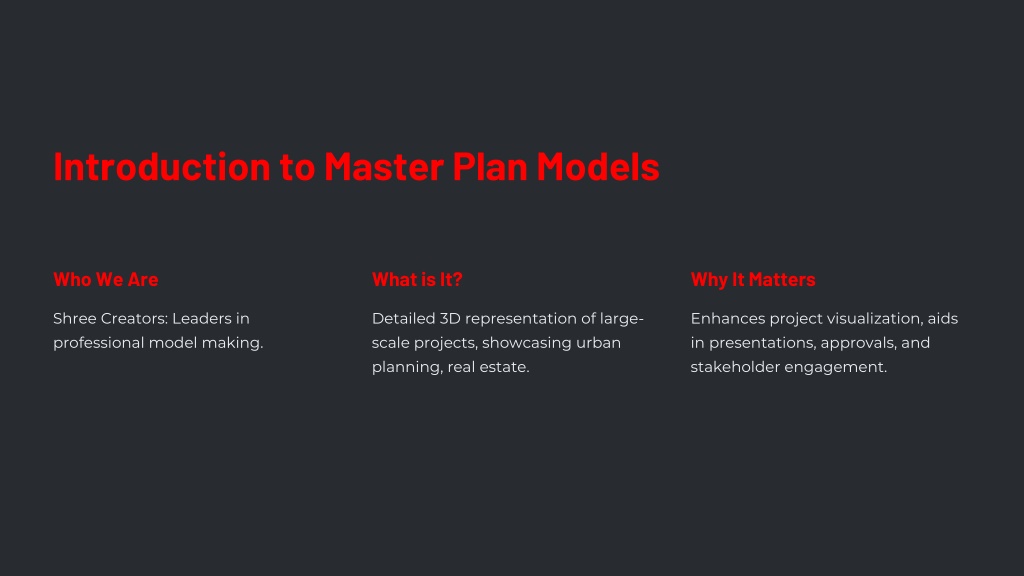 Introduction to Master Plan Models

Who We Are

Shree Creators: Leaders in professional model making.

What is It?

Detailed 3D representation of large-scale projects, showcasing urban planning, real estate.

Why It Matters

Enhances project visualization, aids in presentations, approvals, and stakeholder engagement.